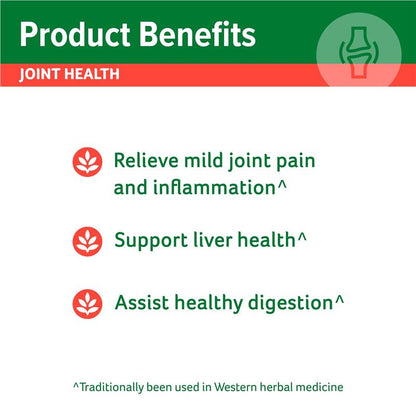 Product Benefits

JOINT HEALTH

Relieve mild joint pain and inflammation^

Support liver health^

Assist healthy digestion^

^Traditionally been used in Western herbal medicine